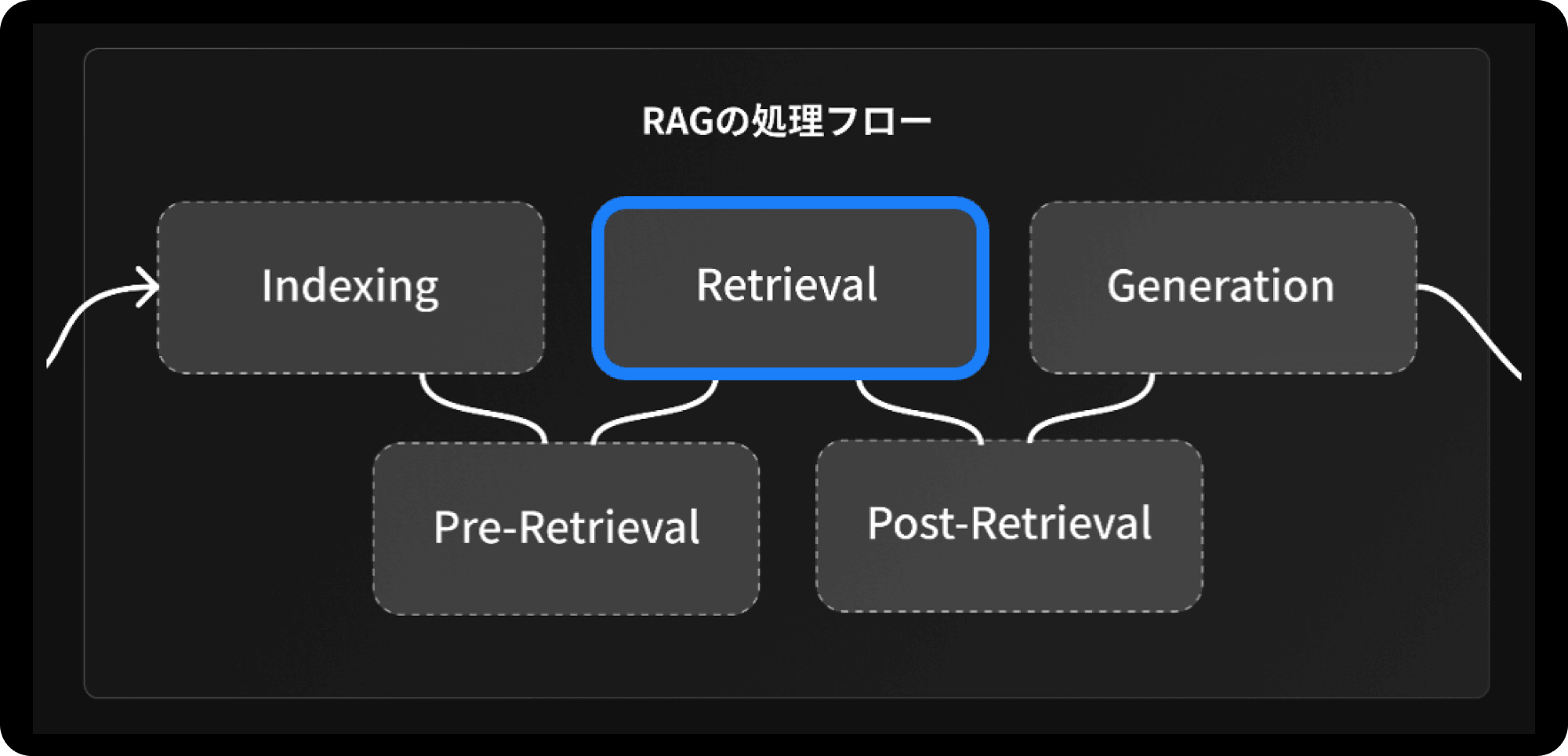 RAGの処理フロー

Indexing

Retrieval

Generation

Pre-Retrieval

Post-Retrieval